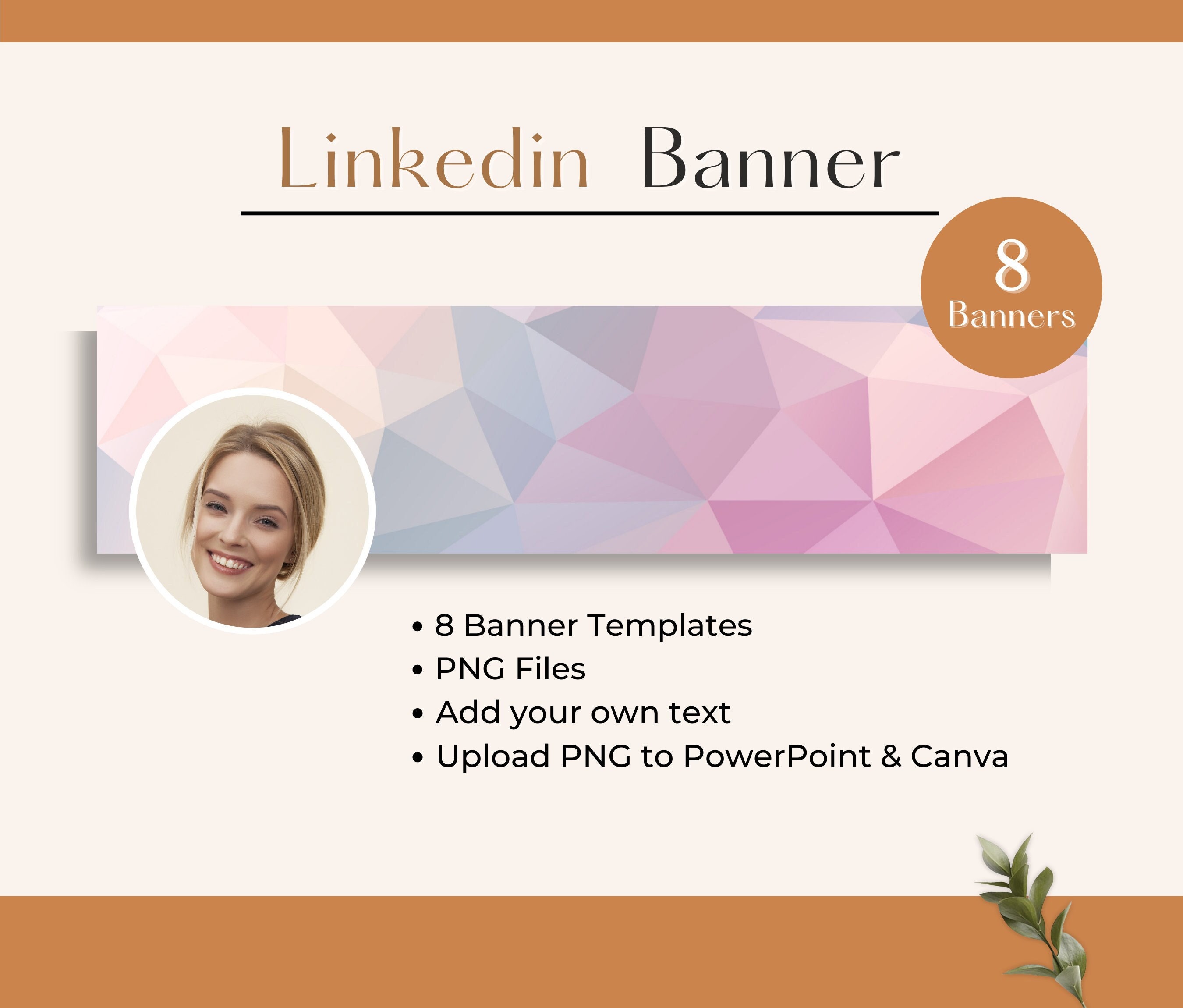 Linkedin Banner

8
Banners

• 8 Banner Templates
• PNG Files
• Add your own text
• Upload PNG to PowerPoint & Canva